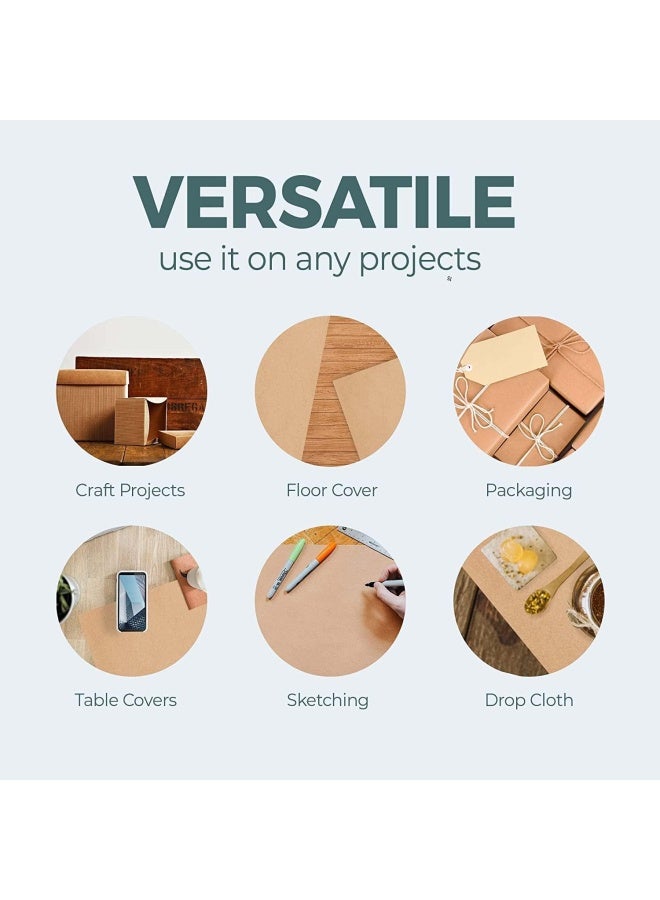 VERSATILE
use it on any projects

Craft Projects
Floor Cover
Packaging
Table Covers
Sketching
Drop Cloth